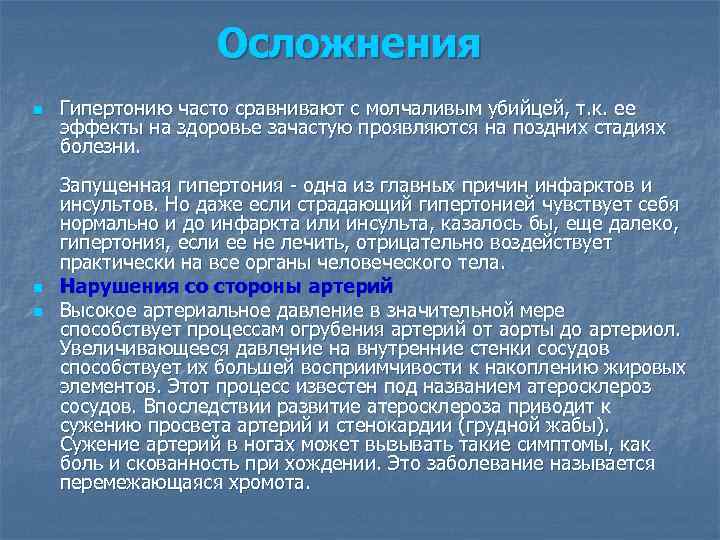 Осложнения

Гипертонию часто сравнивают с молчаливым убийцей, т.к. ее эффекты на здоровье зачастую проявляются на поздних стадиях болезни.

Запущенная гипертония - одна из главных причин инфарктов и инсультов. Но даже если страдающий гипертонией чувствует себя нормально и до инфаркта или инсульта, казалось бы, еще далеко, гипертония, если ее не лечить, отрицательно воздействует практически на все органы человеческого тела.

Нарушения со стороны артерий

Высокое артериальное давление в значительной мере способствует процессам огрубения артерий от аорты до артериол. Увеличивающееся давление на внутренние стенки сосудов способствует их большей восприимчивости к накоплению жировых элементов. Этот процесс известен под названием атеросклероз сосудов. Впоследствии развитие атеросклероза приводит к сужению просвета артерий и стенокардии (грудной жабы). Сужение артерий в ногах может вызывать такие симптомы, как боль и скованность при хождении. Это заболевание называется перемежающаяся хромота.